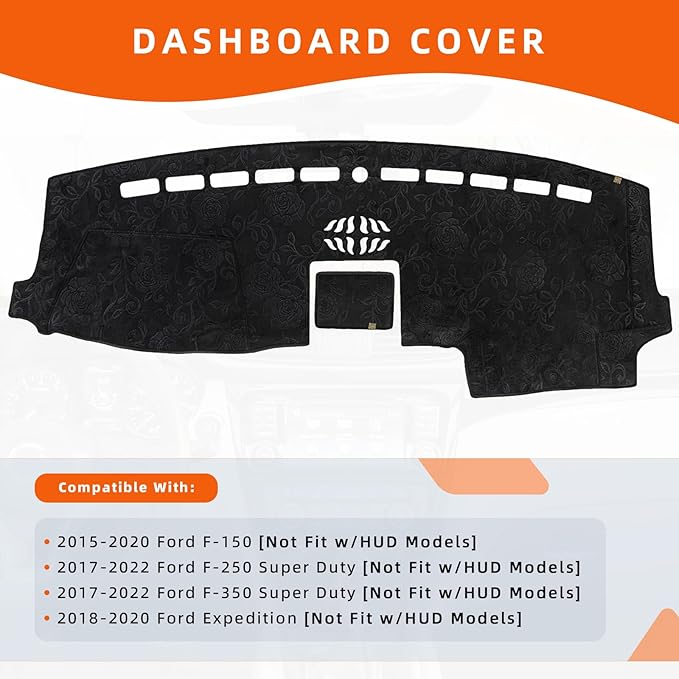 DASHBOARD COVER

Compatible With:

• 2015-2020 Ford F-150 [Not Fit w/HUD Models]
• 2017-2022 Ford F-250 Super Duty [Not Fit w/HUD Models]
• 2017-2022 Ford F-350 Super Duty [Not Fit w/HUD Models]
• 2018-2020 Ford Expedition [Not Fit w/HUD Models]